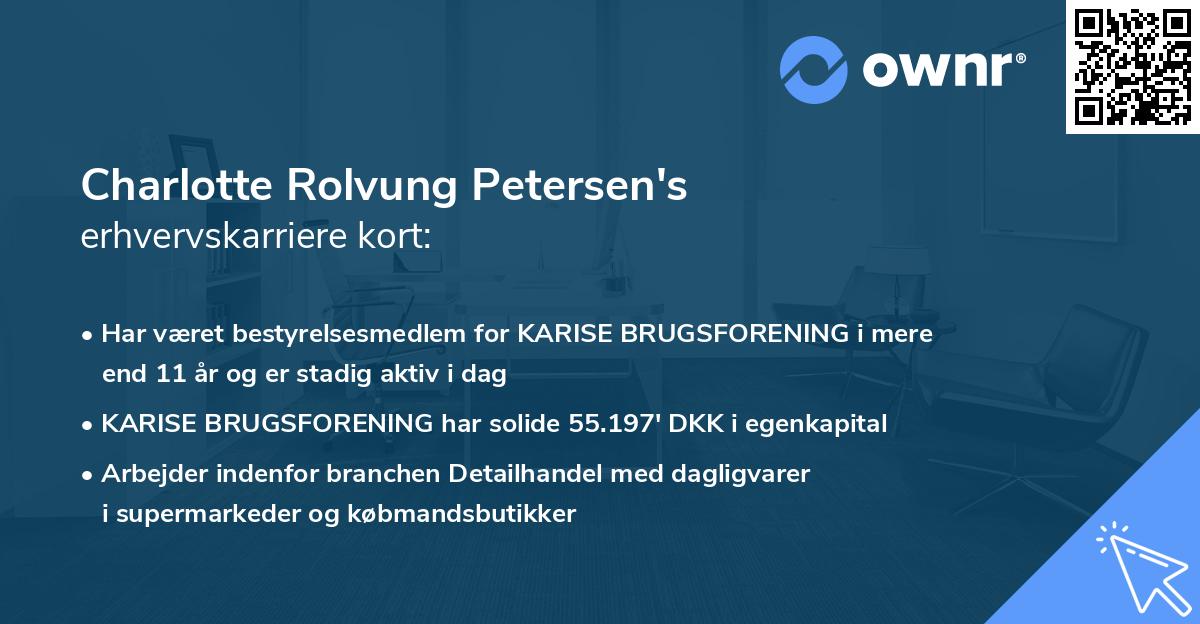 ownr®

Charlotte Rolvung Petersen's
erhvervskarriere kort:

• Har været bestyrelsesmedlem for KARISE BRUGSFORENING i mere end 11 år og er stadig aktiv i dag

• KARISE BRUGSFORENING har solide 55.197' DKK i egenkapital

• Arbejder indenfor branchen Detailhandel med dagligvarer i supermarkeder og købmandsbutikker